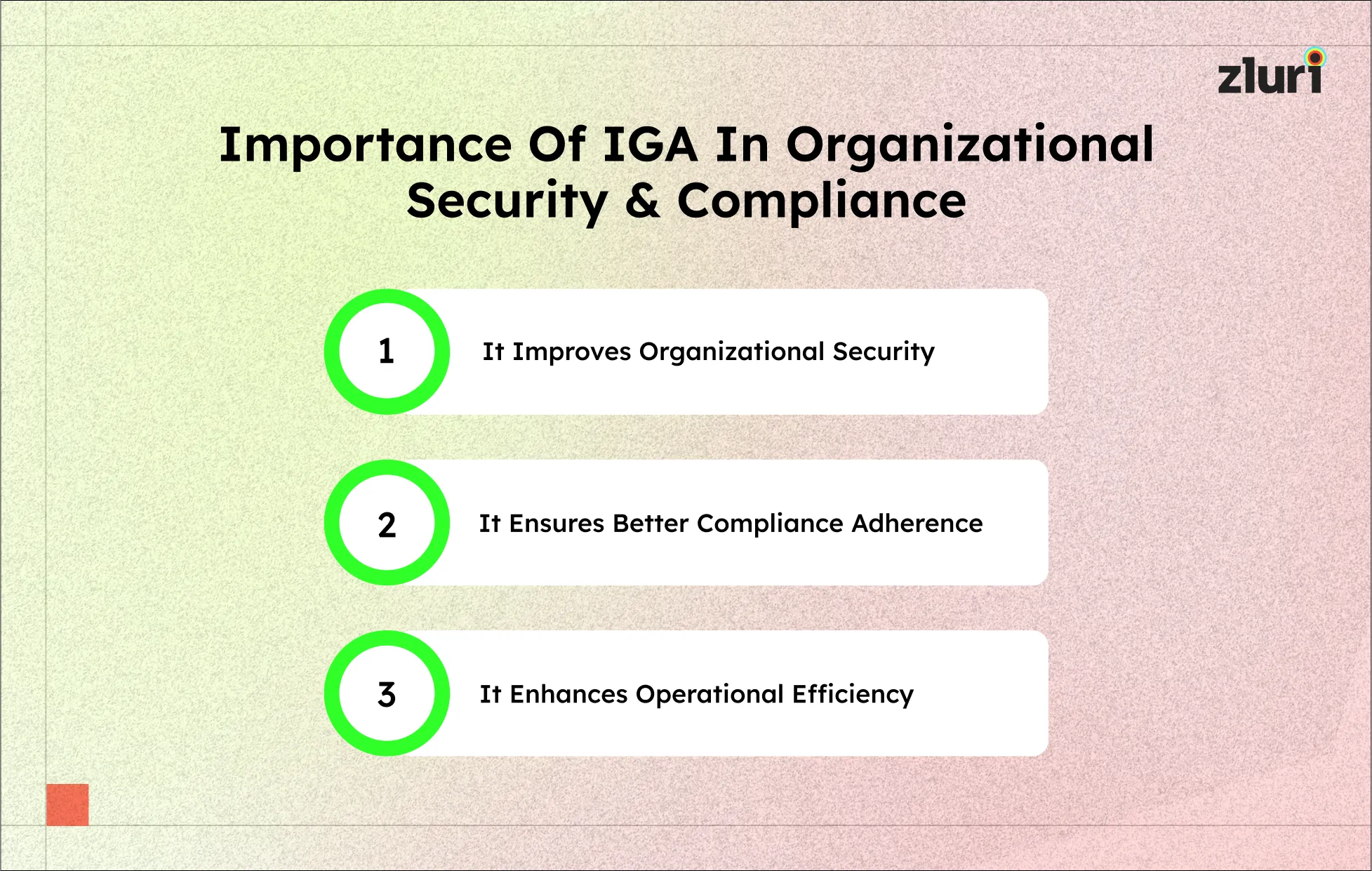 zluri

Importance Of IGA In Organizational Security & Compliance

1

It Improves Organizational Security

2

It Ensures Better Compliance Adherence

3

It Enhances Operational Efficiency